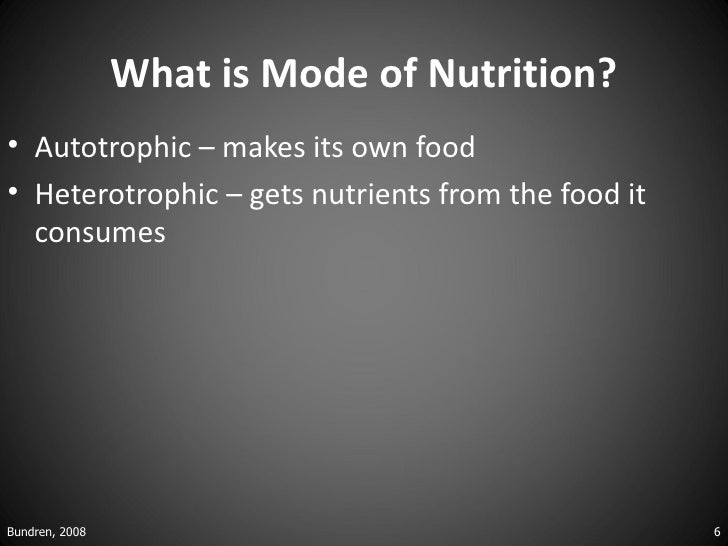 What is Mode of Nutrition?

• Autotrophic – makes its own food
• Heterotrophic – gets nutrients from the food it consumes

Bundren, 2008

6